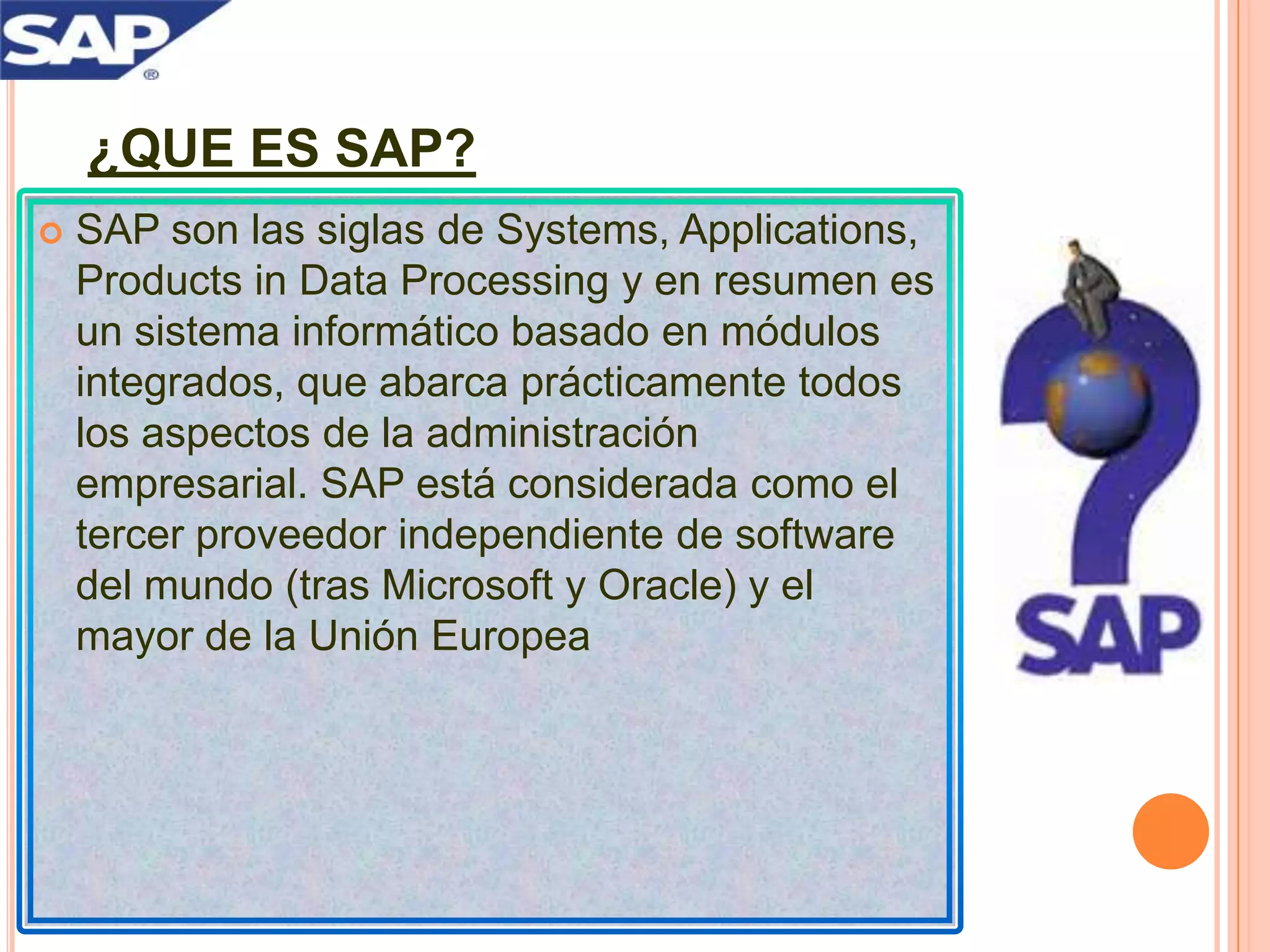 SAP®

¿QUE ES SAP?

SAP son las siglas de Systems, Applications, Products in Data Processing y en resumen es un sistema informático basado en módulos integrados, que abarca prácticamente todos los aspectos de la administración empresarial. SAP está considerada como el tercer proveedor independiente de software del mundo (tras Microsoft y Oracle) y el mayor de la Unión Europea

SAP